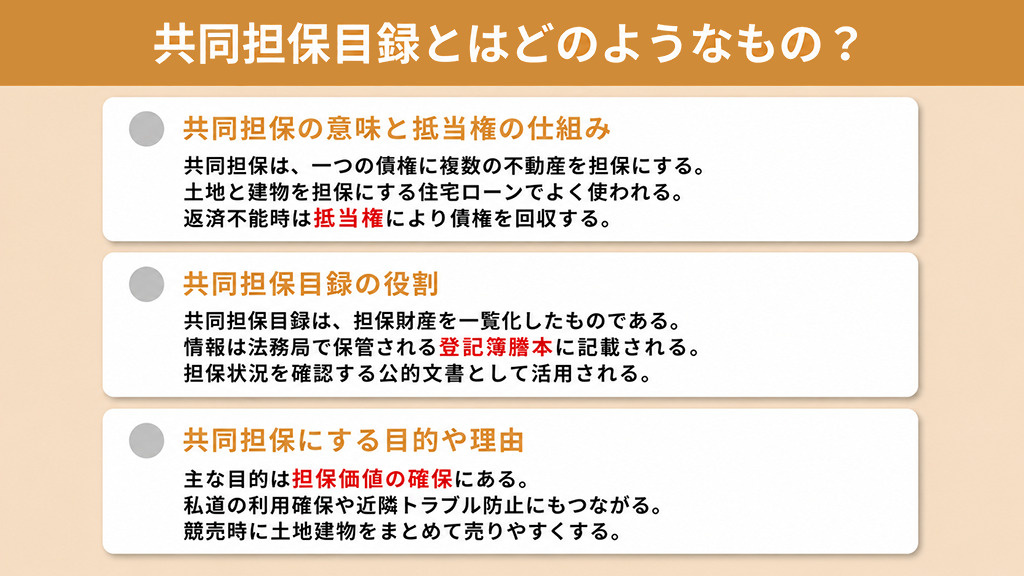 共同担保目録とはどのようなもの？

共同担保の意味と抵当権の仕組み

共同担保は、一つの債権に複数の不動産を担保にする。
土地と建物を担保にする住宅ローンでよく使われる。
返済不能時は抵当権により債権を回収する。

共同担保目録の役割

共同担保目録は、担保財産を一覧化したものである。
情報は法務局で保管される登記簿謄本に記載される。
担保状況を確認する公的文書として活用される。

共同担保にする目的や理由

主な目的は担保価値の確保にある。
私道の利用確保や近隣トラブル防止にもつながる。
競売時に土地建物をまとめて売りやすくする。